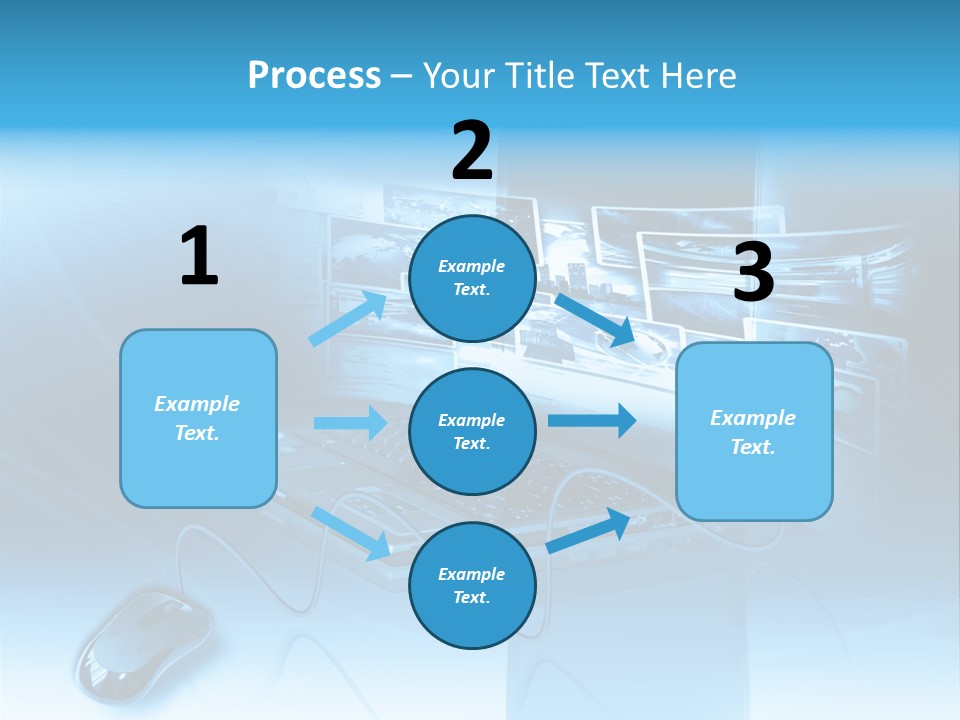 Process – Your Title Text Here

1

Example Text.

2

Example Text.

Example Text.

Example Text.

3

Example Text.